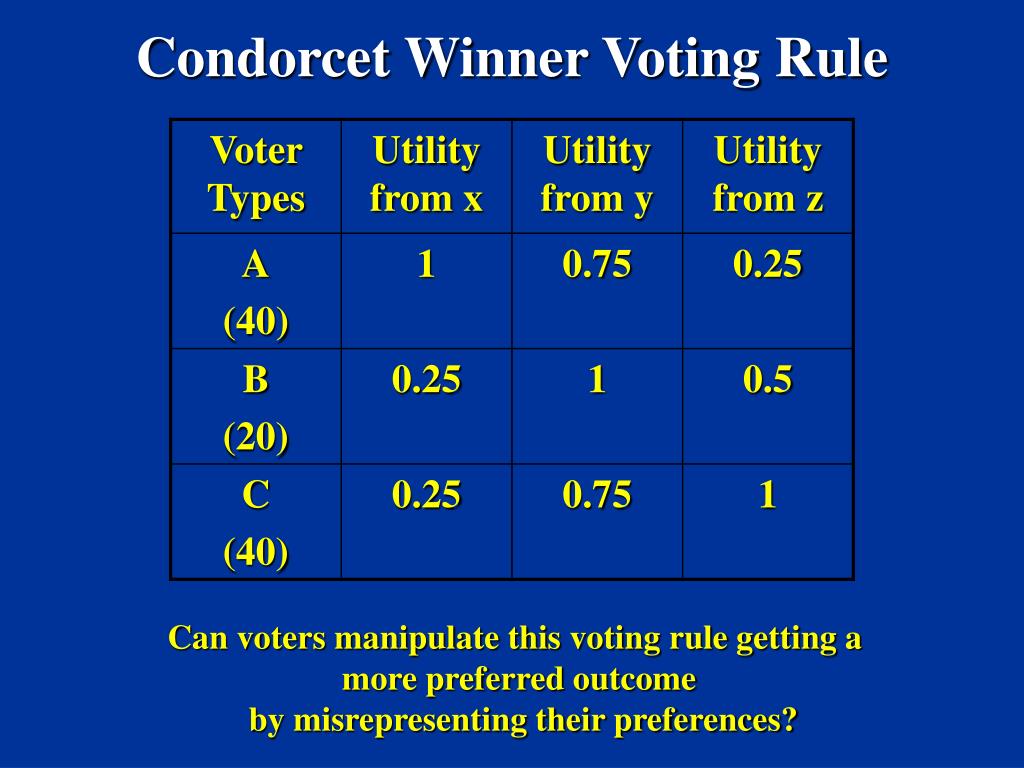 Condorcet Winner Voting Rule

| Voter Types | Utility from x | Utility from y | Utility from z |
|---|---|---|---|
| A (40) | 1 | 0.75 | 0.25 |
| B (20) | 0.25 | 1 | 0.5 |
| C (40) | 0.25 | 0.75 | 1 |

Can voters manipulate this voting rule getting a more preferred outcome by misrepresenting their preferences?